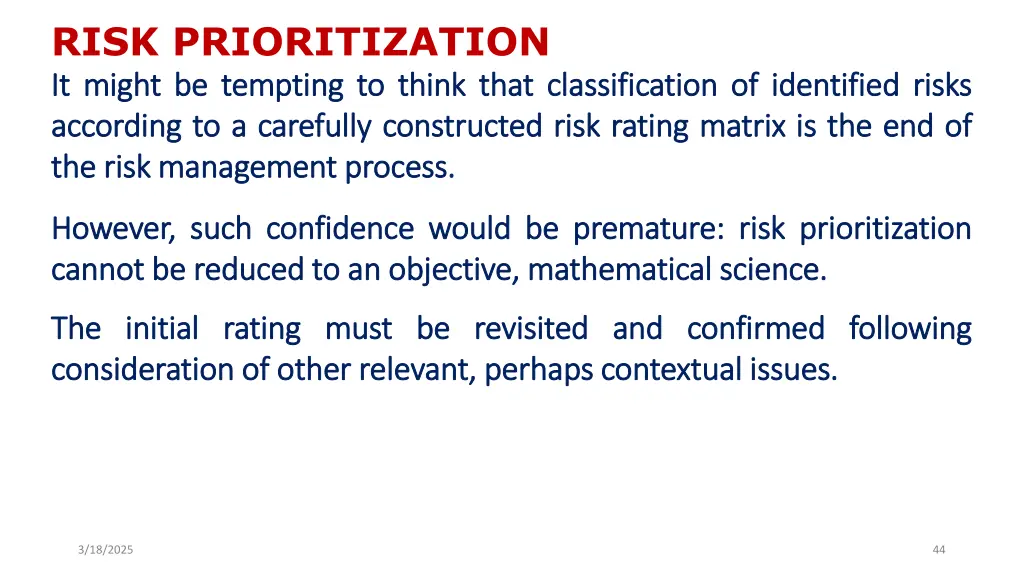 RISK PRIORITIZATION

It might be tempting to think that classification of identified risks according to a carefully constructed risk rating matrix is the end of the risk management process.

However, such confidence would be premature: risk prioritization cannot be reduced to an objective, mathematical science.

The initial rating must be revisited and confirmed following consideration of other relevant, perhaps contextual issues.

3/18/2025

44